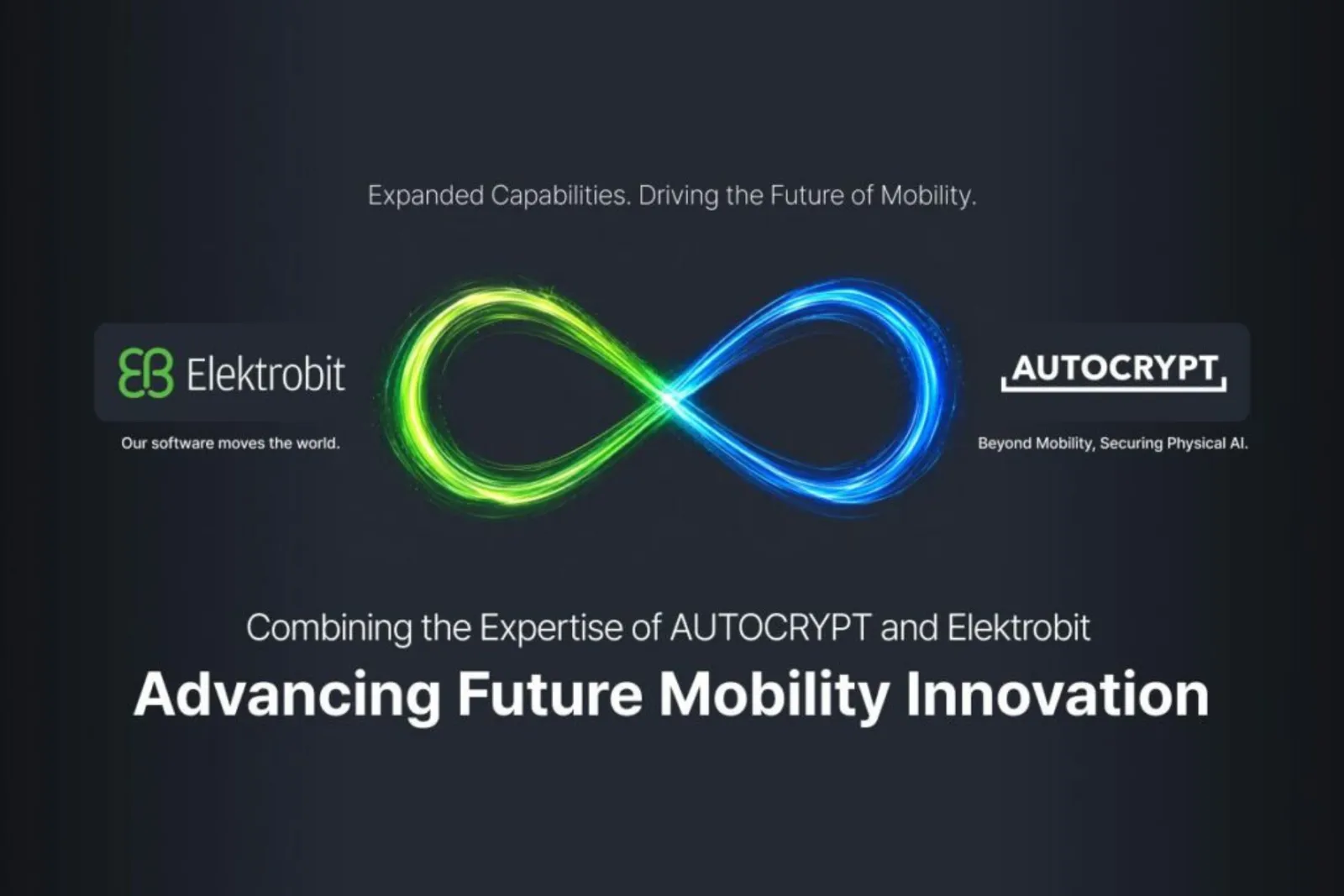 Expanded Capabilities. Driving the Future of Mobility.

EB Elektrobit

Our software moves the world.

AUTOCRYPT

Beyond Mobility, Securing Physical AI.

Combining the Expertise of AUTOCRYPT and Elektrobit

Advancing Future Mobility Innovation